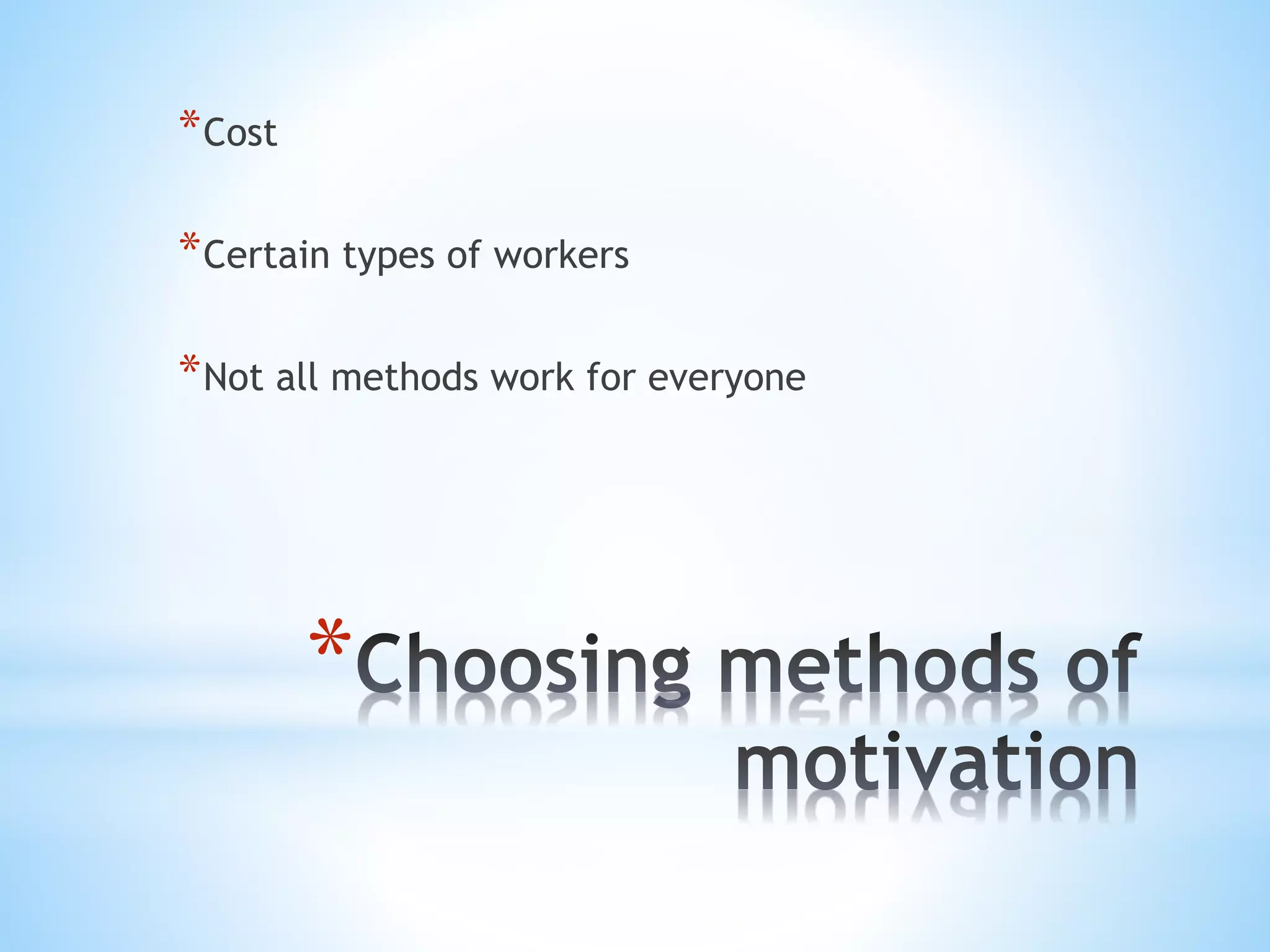 *Cost

*Certain types of workers

*Not all methods work for everyone

*Choosing methods of motivation